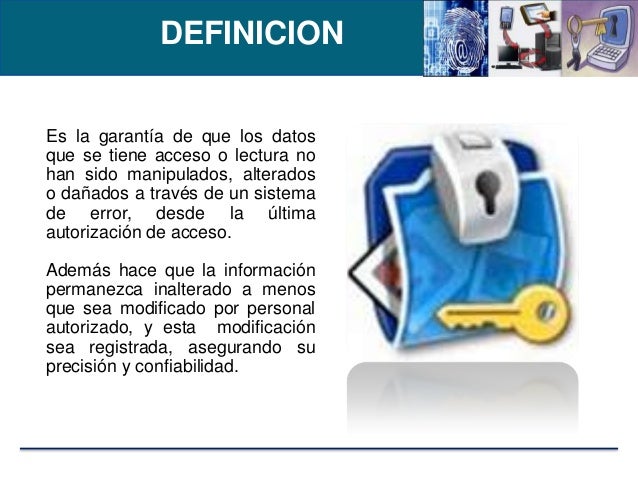 DEFINICION

Es la garantía de que los datos que se tiene acceso o lectura no han sido manipulados, alterados o dañados a través de un sistema de error, desde la última autorización de acceso.

Además hace que la información permanezca inalterado a menos que sea modificado por personal autorizado, y esta modificación sea registrada, asegurando su precisión y confiabilidad.